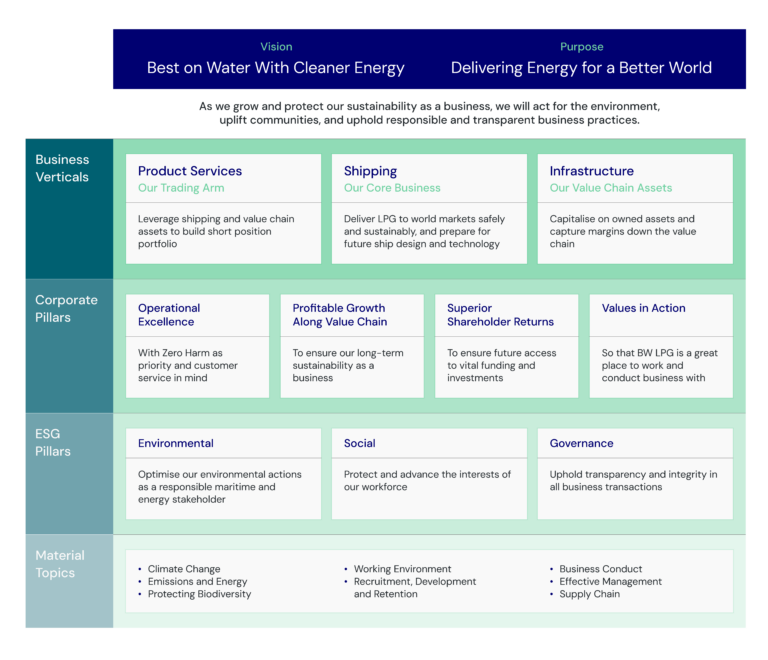 Vision
Best on Water With Cleaner Energy

Purpose
Delivering Energy for a Better World

As we grow and protect our sustainability as a business, we will act for the environment, uplift communities, and uphold responsible and transparent business practices.

Business Verticals

Product Services
Our Trading Arm
Leverage shipping and value chain assets to build short position portfolio

Shipping
Our Core Business
Deliver LPG to world markets safely and sustainably, and prepare for future ship design and technology

Infrastructure
Our Value Chain Assets
Capitalise on owned assets and capture margins down the value chain

Corporate Pillars

Operational Excellence
With Zero Harm as priority and customer service in mind

Profitable Growth Along Value Chain
To ensure our long-term sustainability as a business

Superior Shareholder Returns
To ensure future access to vital funding and investments

Values in Action
So that BW LPG is a great place to work and conduct business with

ESG Pillars

Environmental
Optimise our environmental actions as a responsible maritime and energy stakeholder

Social
Protect and advance the interests of our workforce

Governance
Uphold transparency and integrity in all business transactions

Material Topics

• Climate Change
• Emissions and Energy
• Protecting Biodiversity

• Working Environment
• Recruitment, Development and Retention

• Business Conduct
• Effective Management
• Supply Chain